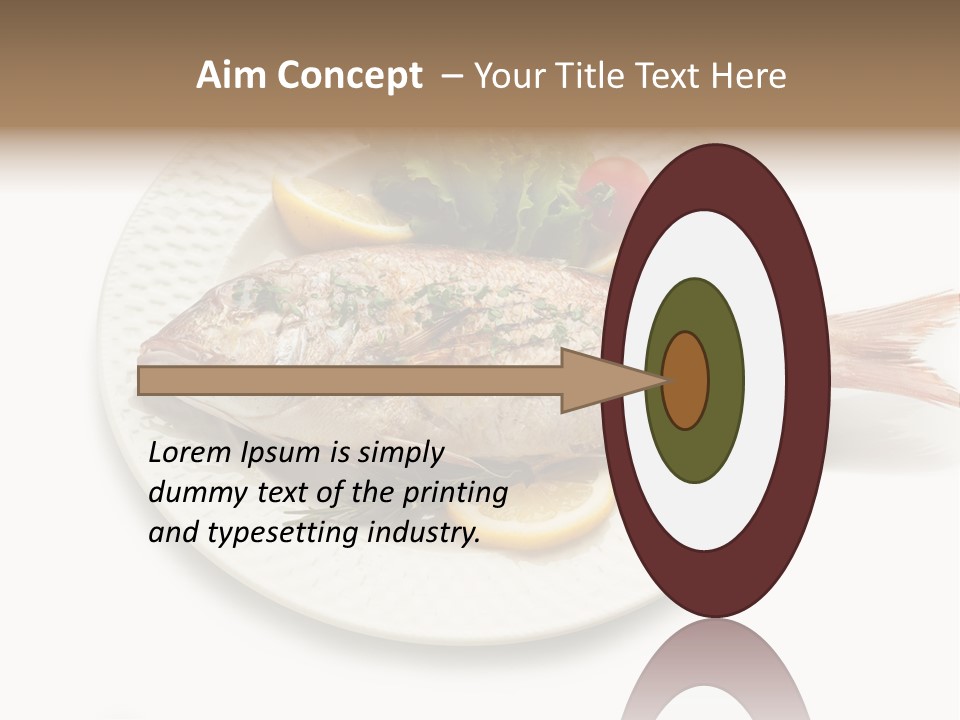 Aim Concept – Your Title Text Here

Lorem Ipsum is simply dummy text of the printing and typesetting industry.